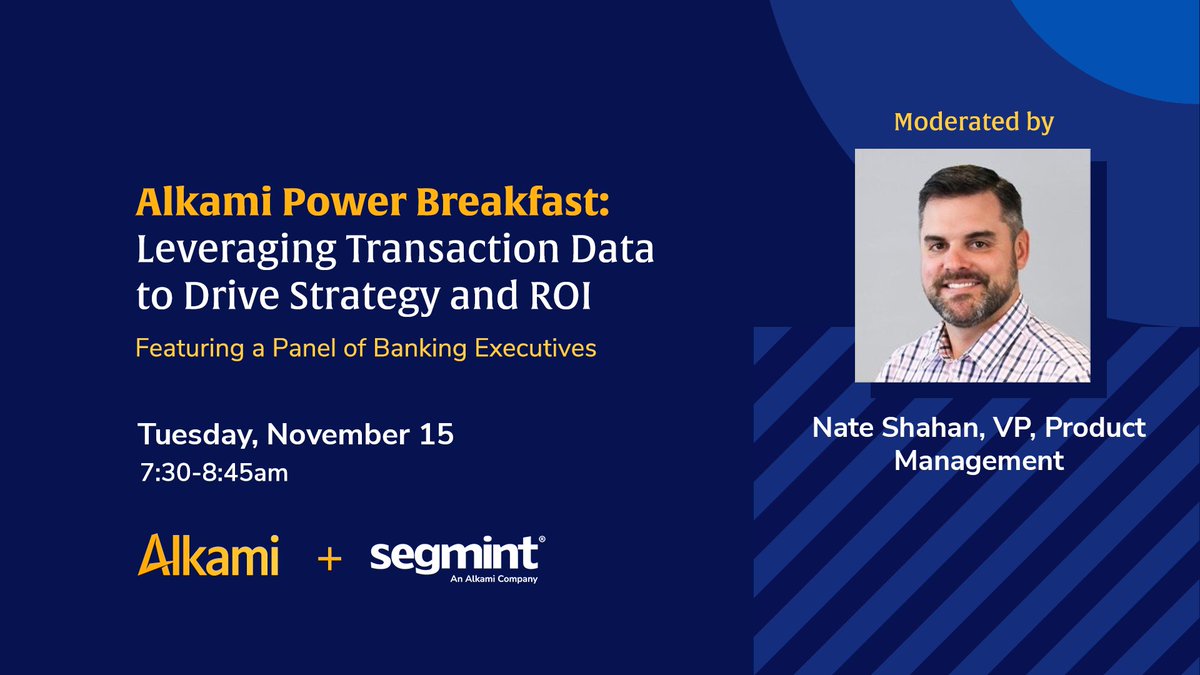 Alkami Power Breakfast:
Leveraging Transaction Data to Drive Strategy and ROI

Featuring a Panel of Banking Executives

Tuesday, November 15
7:30-8:45am

Alkami + segmint®
An Alkami Company

Moderated by

Nate Shahan, VP, Product Management